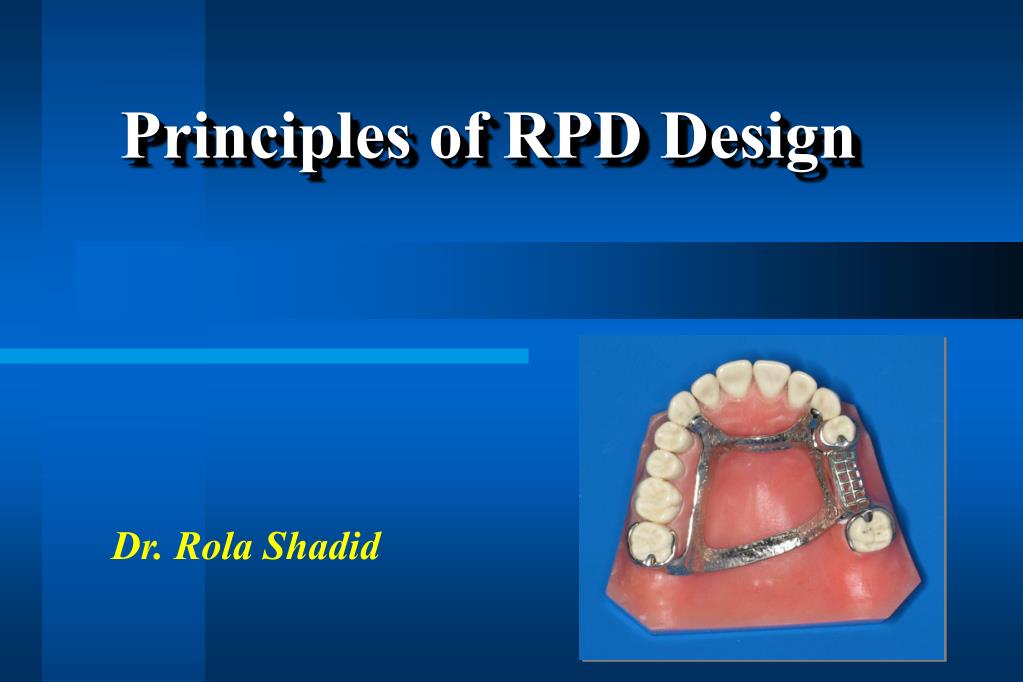 Principles of RPD Design

Dr. Rola Shadid